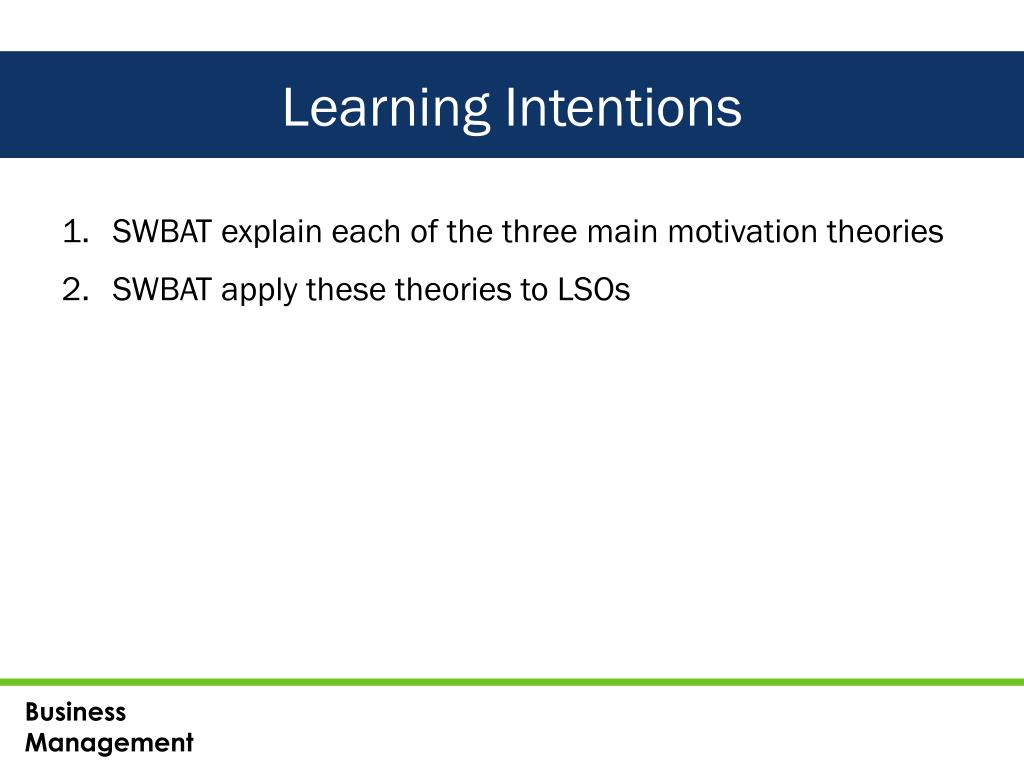 Learning Intentions

1. SWBAT explain each of the three main motivation theories
2. SWBAT apply these theories to LSOs

Business
Management